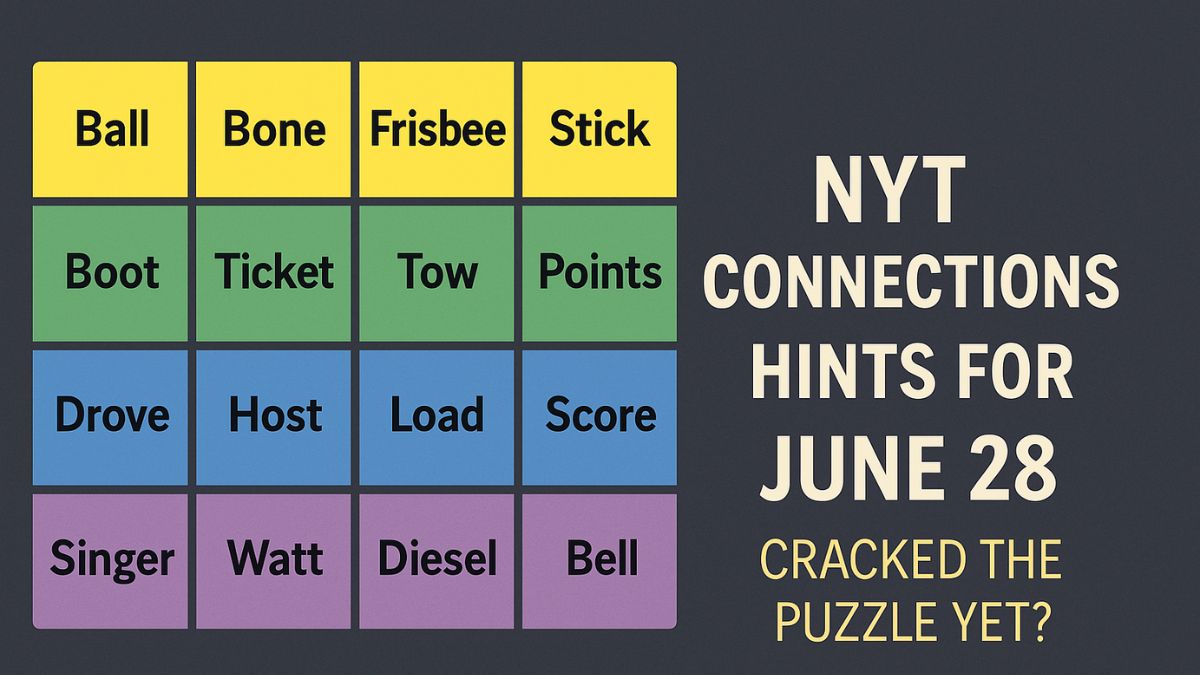 | Ball | Bone | Frisbee | Stick |
|---|---|---|---|
| Boot | Ticket | Tow | Points |
| Drove | Host | Load | Score |
| Singer | Watt | Diesel | Bell |

NYT CONNECTIONS HINTS FOR JUNE 28

CRACKED THE PUZZLE YET?